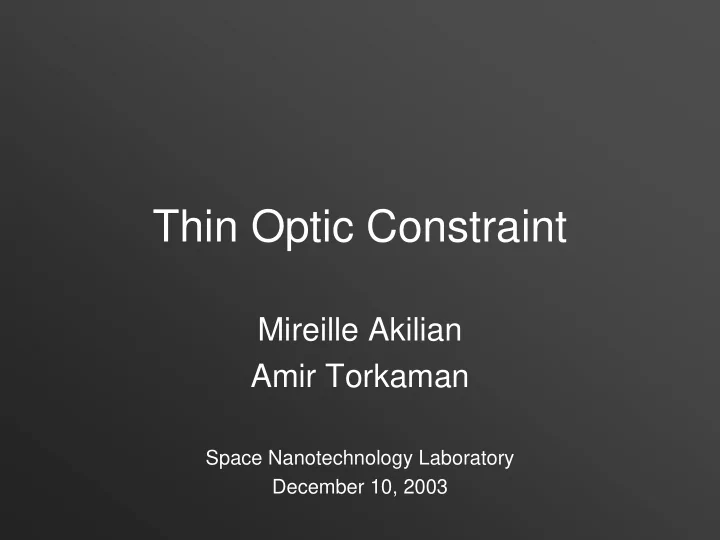 Thin Optic Constraint

Mireille Akilian
Amir Torkaman

Space Nanotechnology Laboratory
December 10, 2003